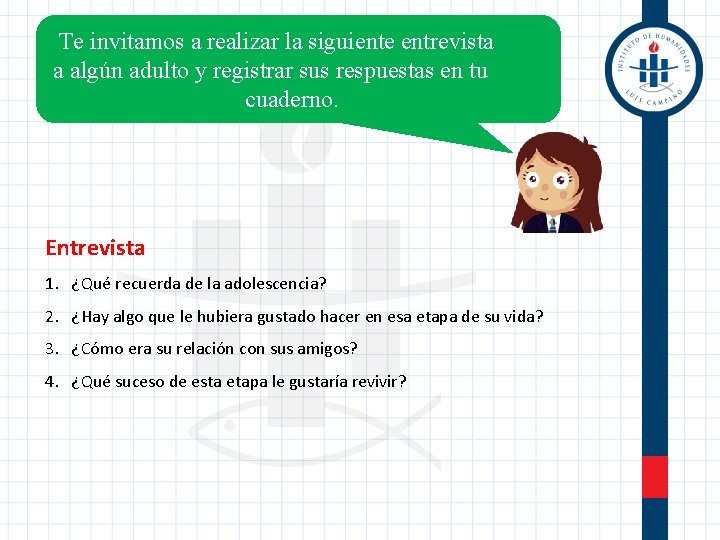 Te invitamos a realizar la siguiente entrevista a algún adulto y registrar sus respuestas en tu cuaderno.

INSTITUTO DE HUMANIDADES
LUIS CAMPINO

Entrevista

1. ¿Qué recuerda de la adolescencia?
2. ¿Hay algo que le hubiera gustado hacer en esa etapa de su vida?
3. ¿Cómo era su relación con sus amigos?
4. ¿Qué suceso de esta etapa le gustaría revivir?